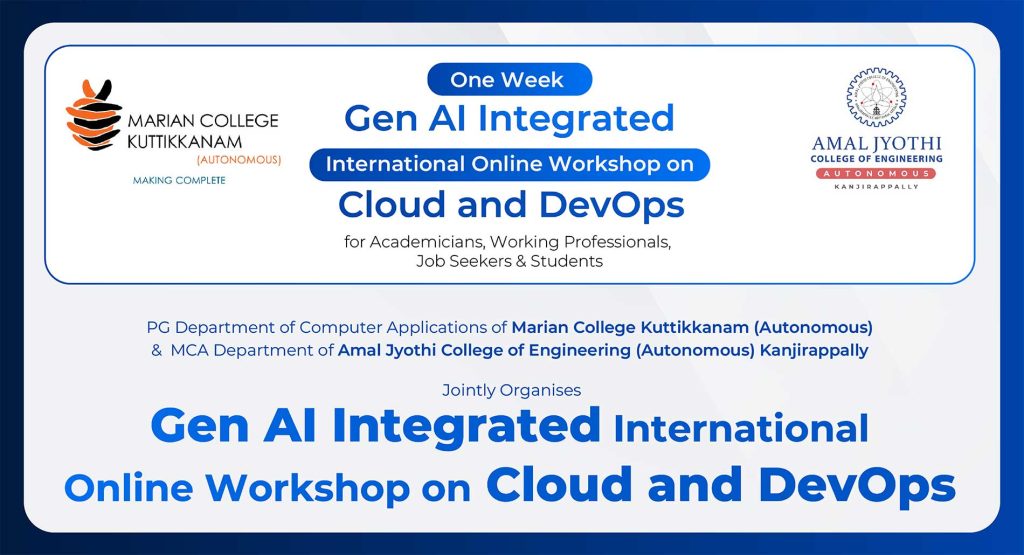 MARIAN COLLEGE KUTTIKKANAM (AUTONOMOUS)
MAKING COMPLETE

One Week
Gen AI Integrated
International Online Workshop on
Cloud and DevOps
for Academicians, Working Professionals, Job Seekers & Students

AMAL JYOTHI
COLLEGE OF ENGINEERING
AUTONOMOUS
KANJIRAPPALLY

PG Department of Computer Applications of Marian College Kuttikkanam (Autonomous) & MCA Department of Amal Jyothi College of Engineering (Autonomous) Kanjirappally

Jointly Organises
Gen AI Integrated International Online Workshop on Cloud and DevOps